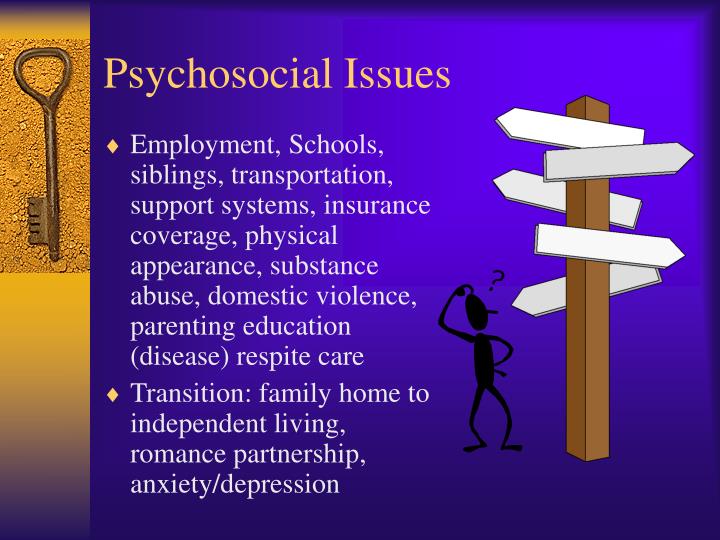 Psychosocial Issues

♦ Employment, Schools, siblings, transportation, support systems, insurance coverage, physical appearance, substance abuse, domestic violence, parenting education (disease) respite care

♦ Transition: family home to independent living, romance partnership, anxiety/depression

?